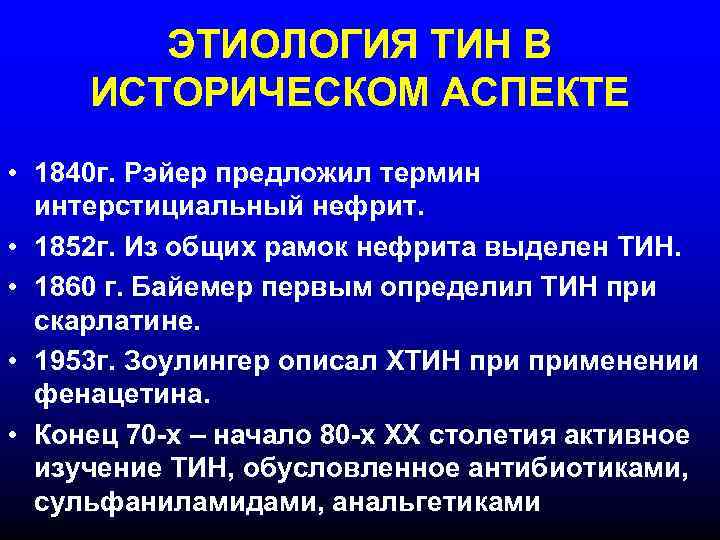 ЭТИОЛОГИЯ ТИН В ИСТОРИЧЕСКОМ АСПЕКТЕ

• 1840г. Рэйер предложил термин интерстициальный нефрит.
• 1852г. Из общих рамок нефрита выделен ТИН.
• 1860 г. Байемер первым определил ТИН при скарлатине.
• 1953г. Зоулингер описал ХТИН при применении фенацетина.
• Конец 70-х – начало 80-х XX столетия активное изучение ТИН, обусловленное антибиотиками, сульфаниламидами, анальгетиками